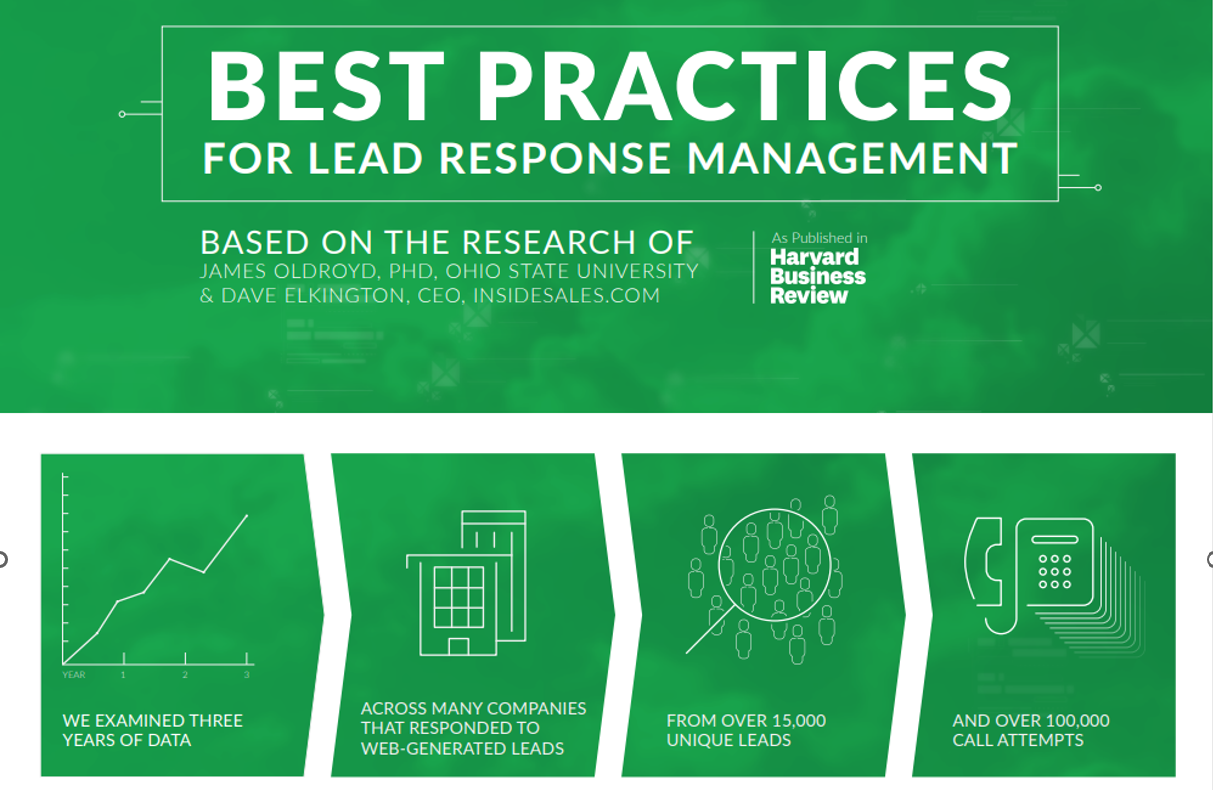 BEST PRACTICES
FOR LEAD RESPONSE MANAGEMENT

BASED ON THE RESEARCH OF
JAMES OLDROYD, PHD, OHIO STATE UNIVERSITY
& DAVE ELKINGTON, CEO, INSIDESALES.COM

As Published in
Harvard Business Review

YEAR 1 2 3

WE EXAMINED THREE YEARS OF DATA

ACROSS MANY COMPANIES THAT RESPONDED TO WEB-GENERATED LEADS

FROM OVER 15,000 UNIQUE LEADS

AND OVER 100,000 CALL ATTEMPTS